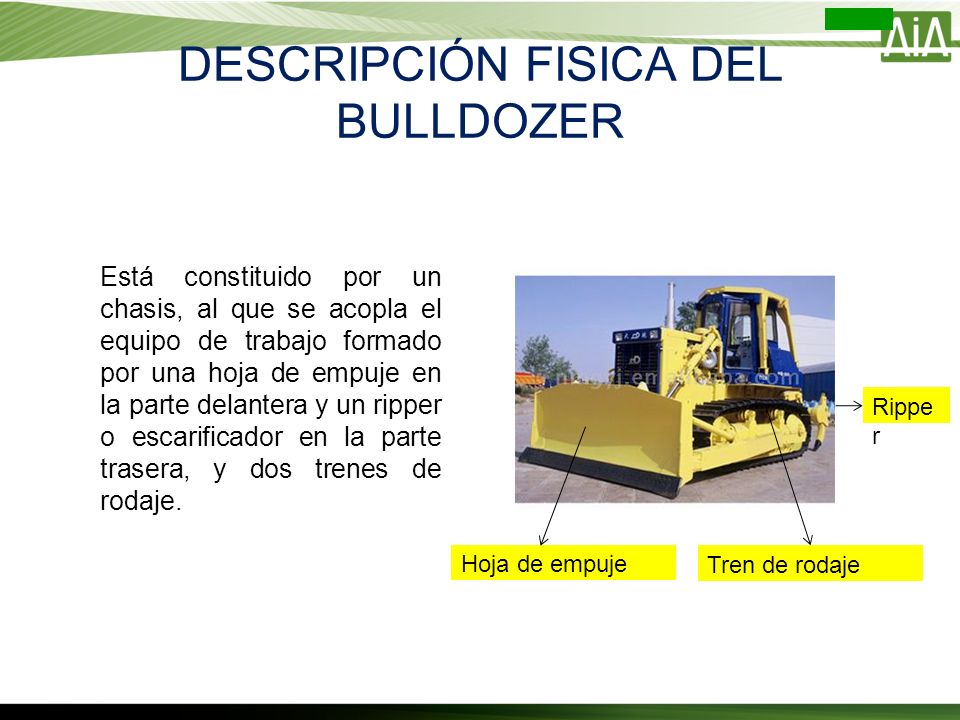 AiA

DESCRIPCIÓN FISICA DEL BULLDOZER

Está constituido por un chasis, al que se acopla el equipo de trabajo formado por una hoja de empuje en la parte delantera y un ripper o escarificador en la parte trasera, y dos trenes de rodaje.

Ripper

Hoja de empuje

Tren de rodaje